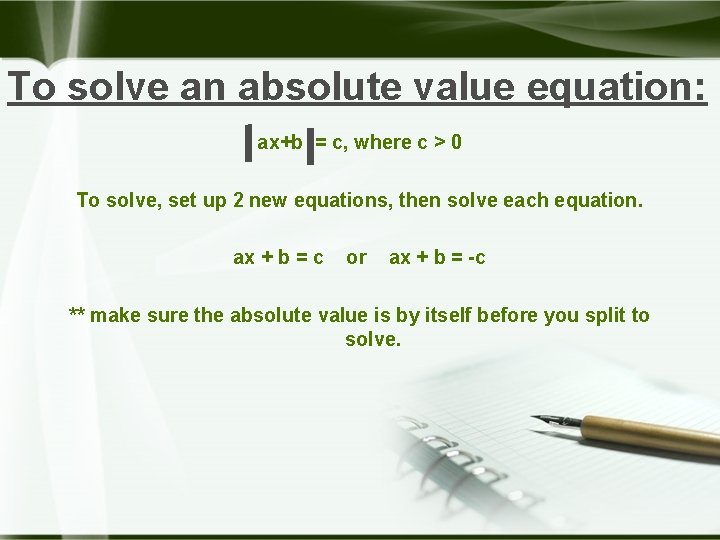 To solve an absolute value equation:

$|ax+b| = c$, where $c > 0$

To solve, set up 2 new equations, then solve each equation.

$ax + b = c$ or $ax + b = -c$

** make sure the absolute value is by itself before you split to solve.